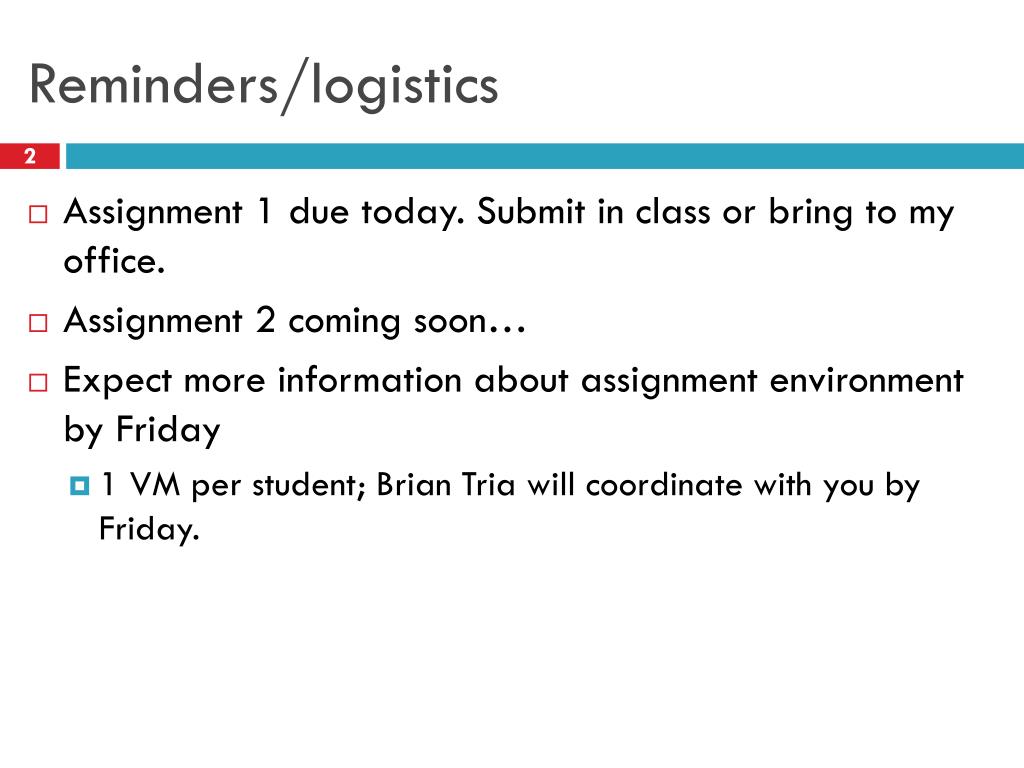 Reminders/logistics

2

Assignment 1 due today. Submit in class or bring to my office.

Assignment 2 coming soon…

Expect more information about assignment environment by Friday

1 VM per student; Brian Tria will coordinate with you by Friday.